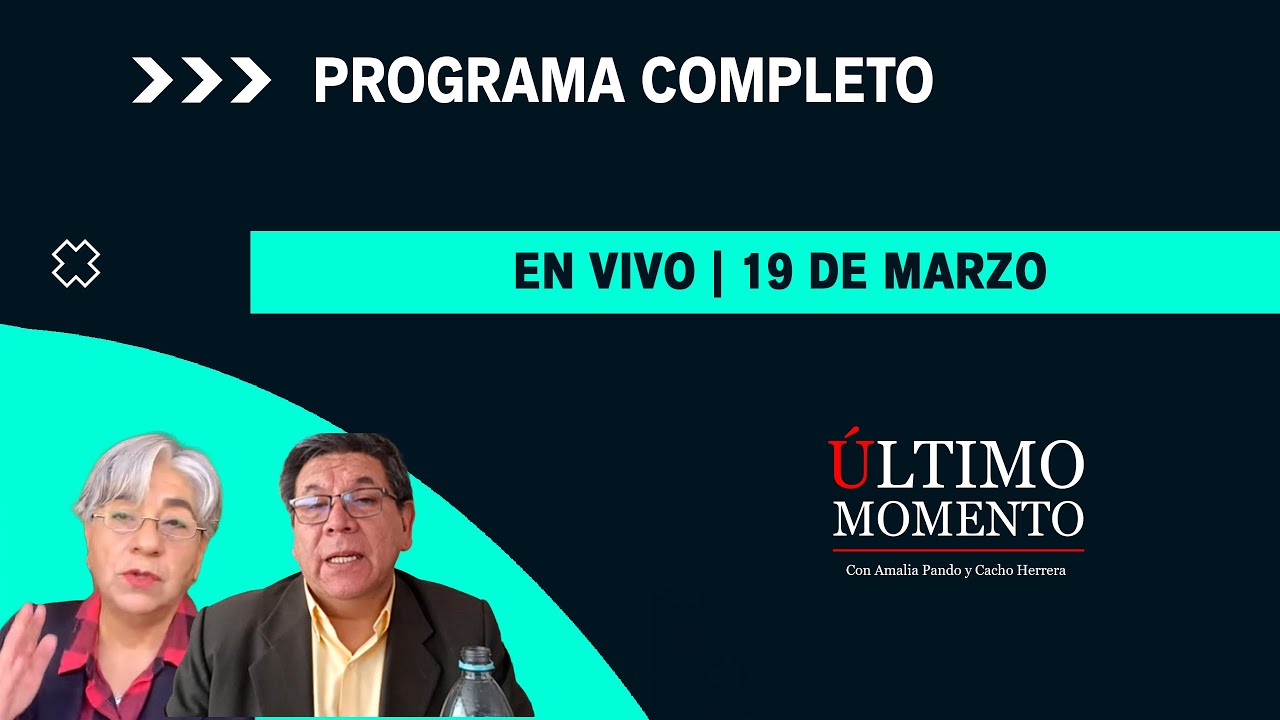 PROGRAMA COMPLETO

EN VIVO | 19 DE MARZO

ÚLTIMO
MOMENTO

Con Amalia Pando y Cacho Herrera